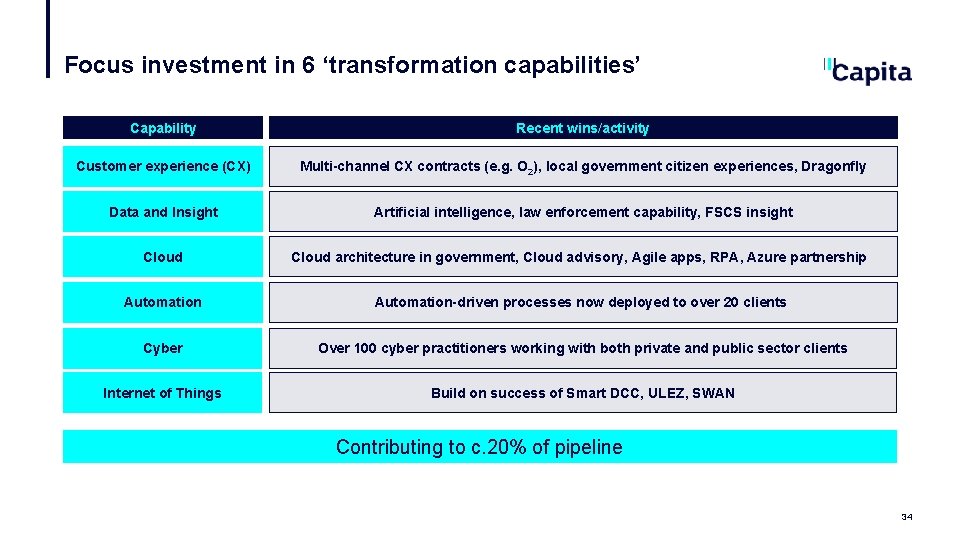 Focus investment in 6 ‘transformation capabilities’

Capita

| Capability | Recent wins/activity |
|---|---|
| Customer experience (CX) | Multi-channel CX contracts (e.g. $O_2$), local government citizen experiences, Dragonfly |
| Data and Insight | Artificial intelligence, law enforcement capability, FSCS insight |
| Cloud | Cloud architecture in government, Cloud advisory, Agile apps, RPA, Azure partnership |
| Automation | Automation-driven processes now deployed to over 20 clients |
| Cyber | Over 100 cyber practitioners working with both private and public sector clients |
| Internet of Things | Build on success of Smart DCC, ULEZ, SWAN |

Contributing to c.20% of pipeline

34